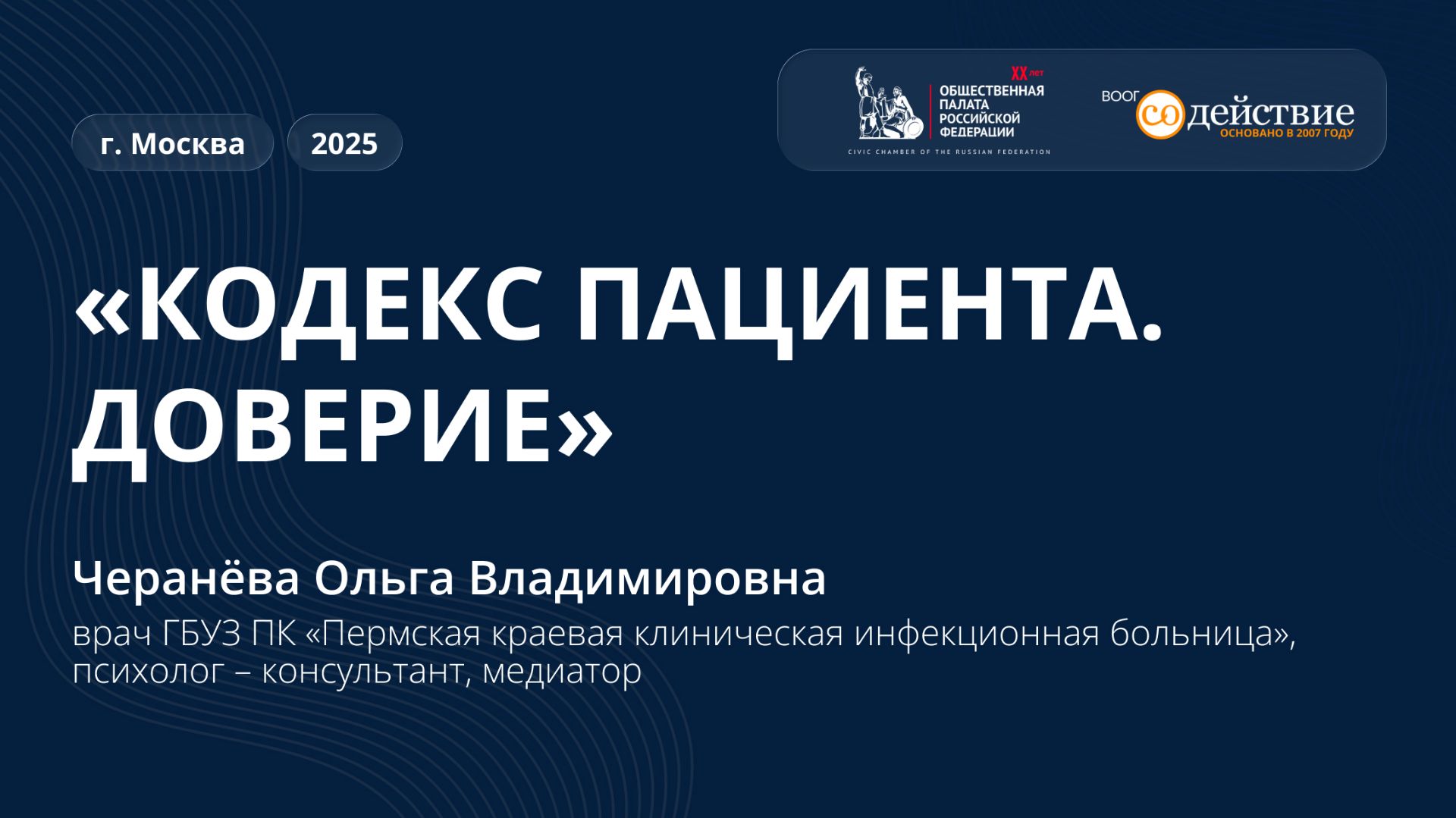 г. Москва

2025

XX лет
ОБЩЕСТВЕННАЯ ПАЛАТА РОССИЙСКОЙ ФЕДЕРАЦИИ
CIVIC CHAMBER OF THE RUSSIAN FEDERATION

ВООГ содействие
ОСНОВАНО В 2007 ГОДУ

«КОДЕКС ПАЦИЕНТА. ДОВЕРИЕ»

Черанёва Ольга Владимировна

врач ГБУЗ ПК «Пермская краевая клиническая инфекционная больница», психолог – консультант, медиатор